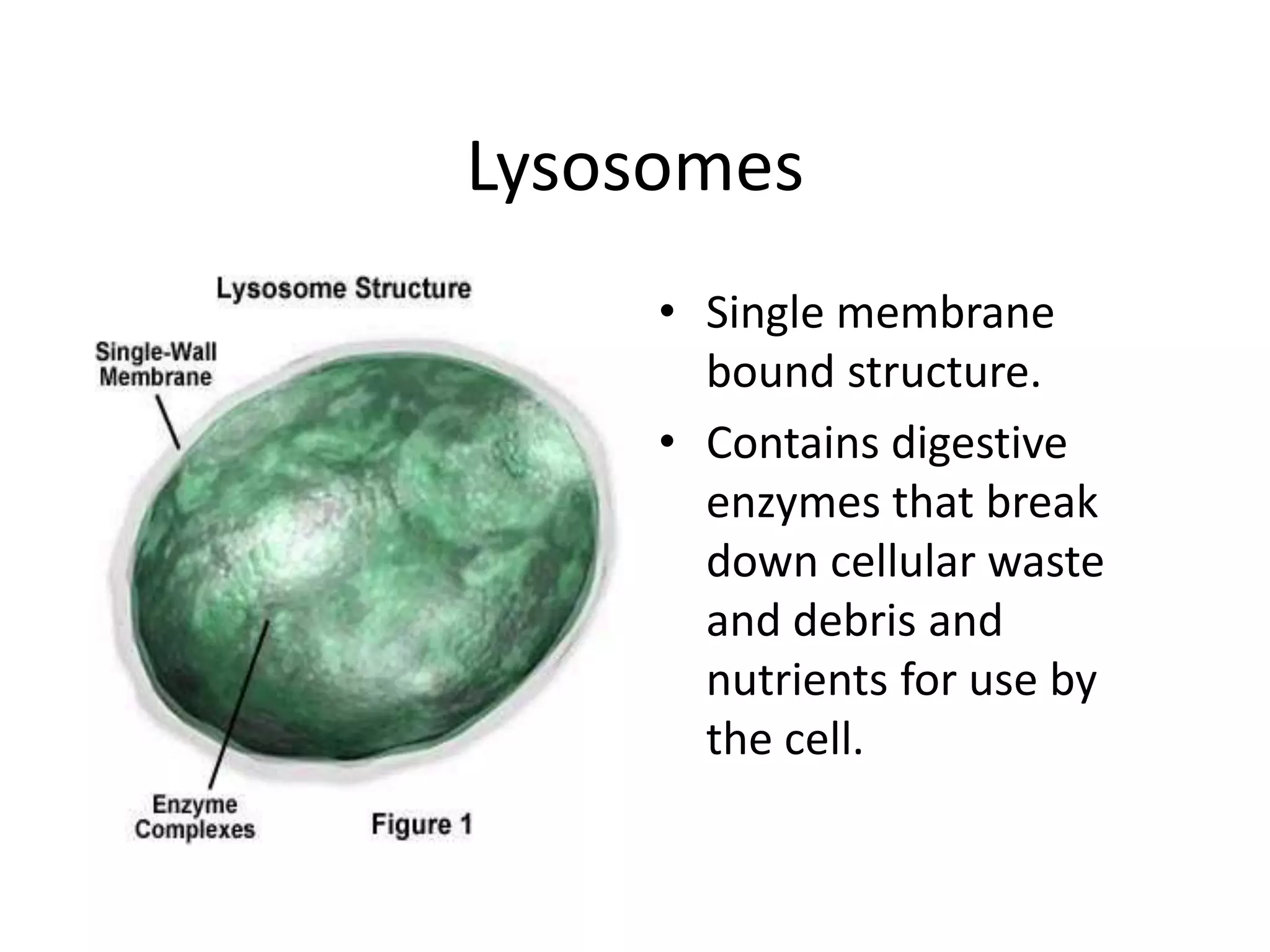 Lysosomes

Lysosome Structure

Single-Wall Membrane

Enzyme Complexes

Figure 1

• Single membrane bound structure.
• Contains digestive enzymes that break down cellular waste and debris and nutrients for use by the cell.